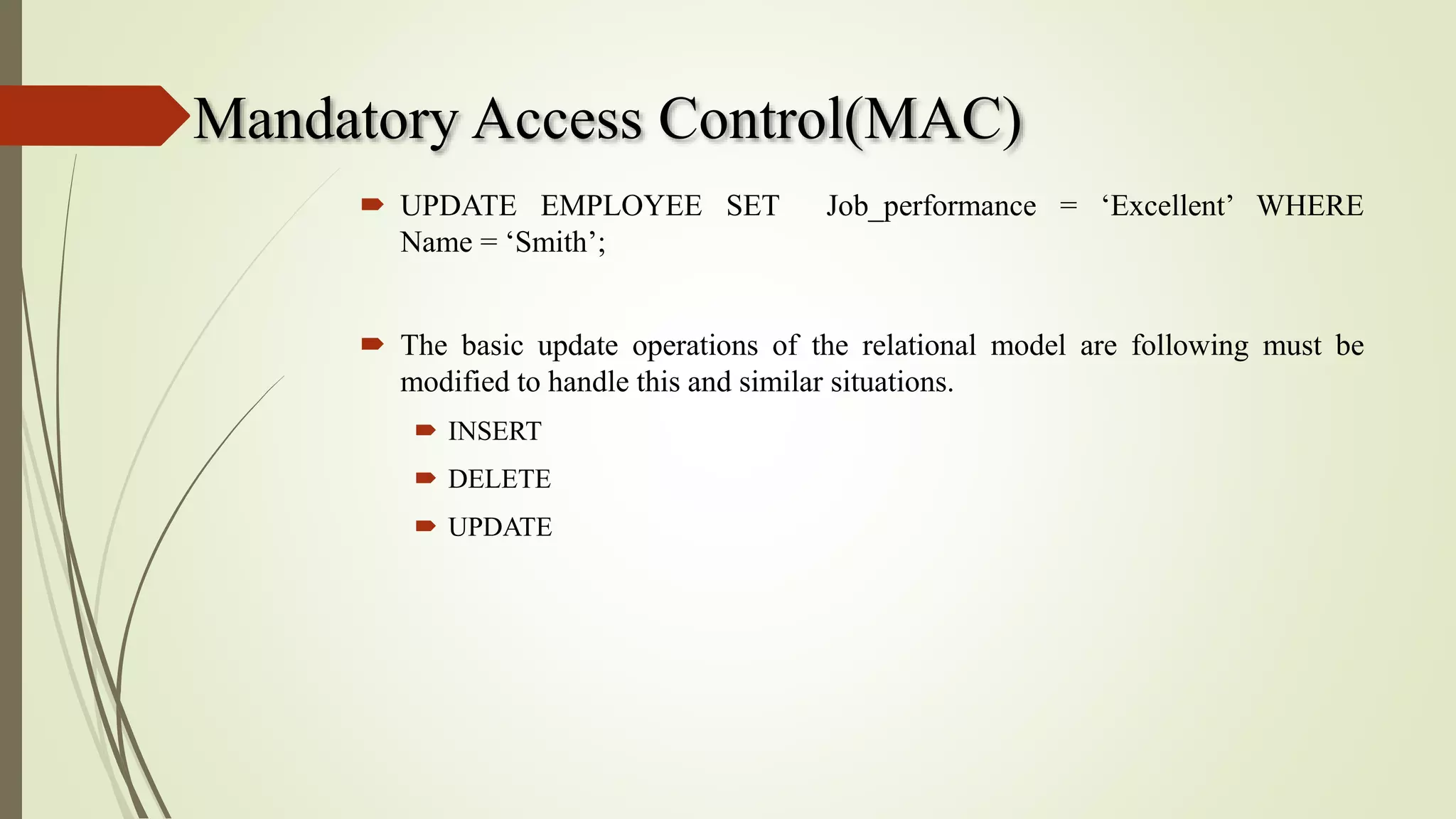 Mandatory Access Control(MAC)

UPDATE EMPLOYEE SET Job_performance = ‘Excellent’ WHERE Name = ‘Smith’;

The basic update operations of the relational model are following must be modified to handle this and similar situations.

INSERT

DELETE

UPDATE